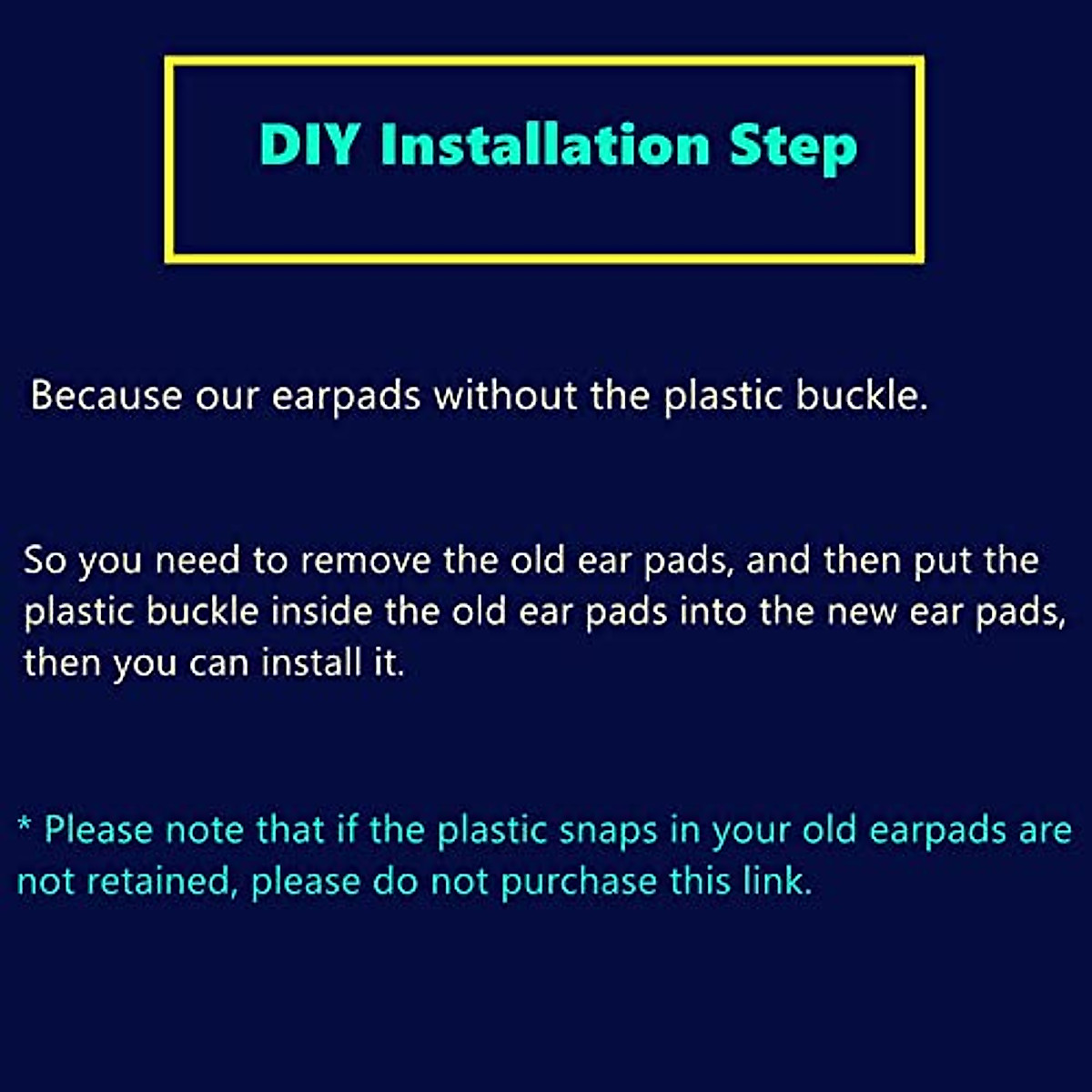 DIY Installation Step

Because our earpads without the plastic buckle.

So you need to remove the old ear pads, and then put the plastic buckle inside the old ear pads into the new ear pads, then you can install it.

* Please note that if the plastic snaps in your old earpads are not retained, please do not purchase this link.